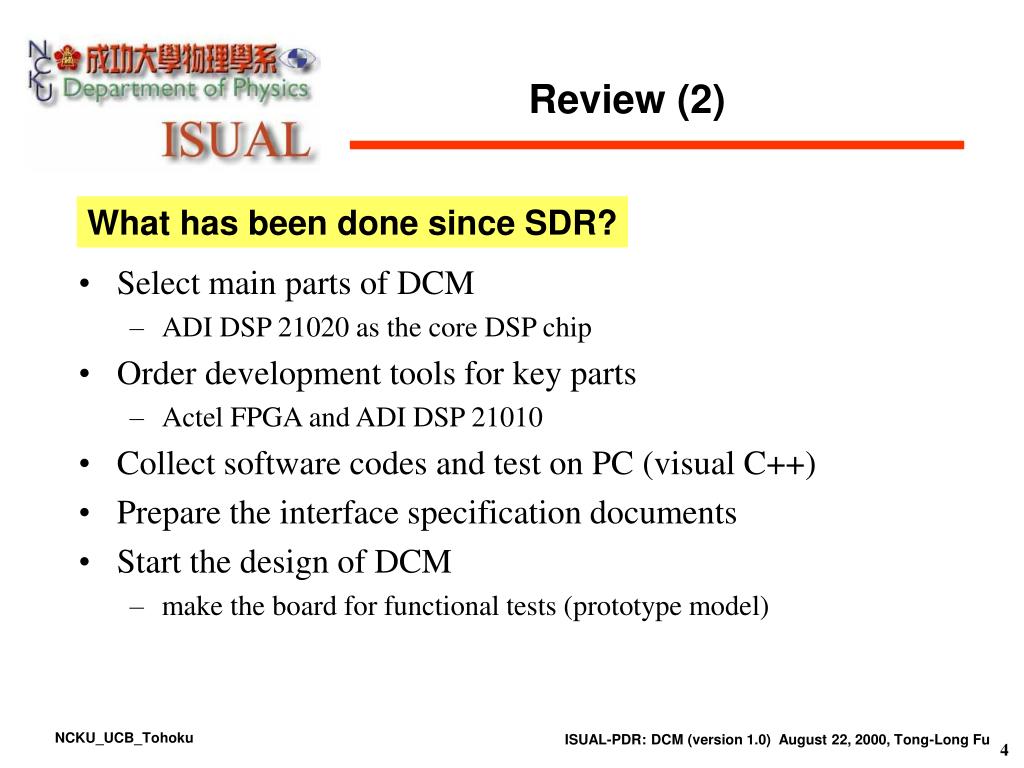 NCKU 成功大學物理學系
Department of Physics
ISUAL

Review (2)

What has been done since SDR?

• Select main parts of DCM
– ADI DSP 21020 as the core DSP chip
• Order development tools for key parts
– Actel FPGA and ADI DSP 21010
• Collect software codes and test on PC (visual C++)
• Prepare the interface specification documents
• Start the design of DCM
– make the board for functional tests (prototype model)

NCKU_UCB_Tohoku

ISUAL-PDR: DCM (version 1.0) August 22, 2000, Tong-Long Fu

4